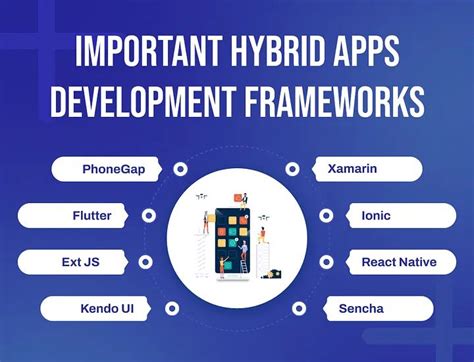 IMPORTANT HYBRID APPS DEVELOPMENT FRAMEWORKS

PhoneGap

Flutter

Ext JS

Kendo UI

Xamarin

Ionic

React Native

Sencha